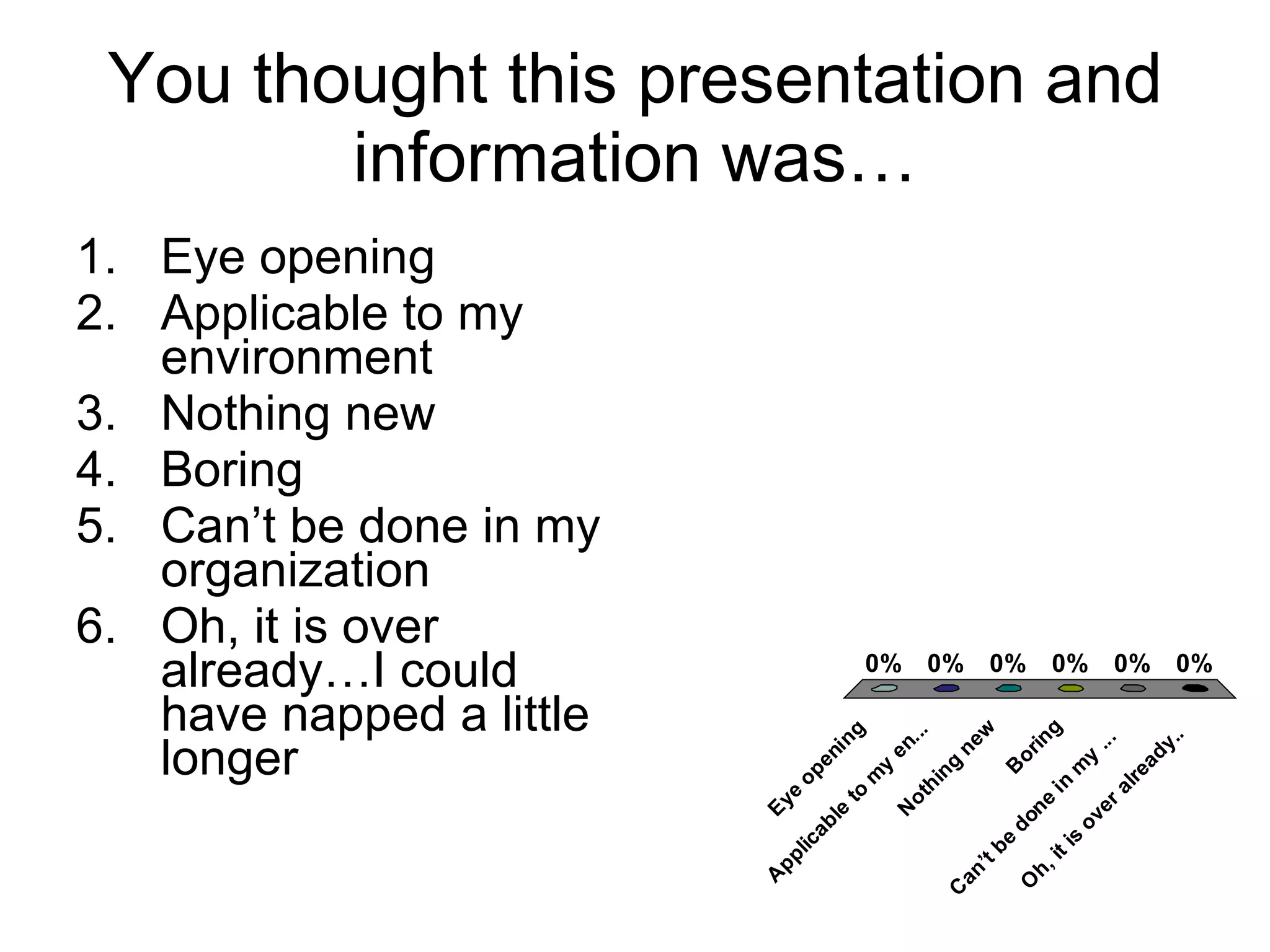 You thought this presentation and information was…

1. Eye opening
2. Applicable to my environment
3. Nothing new
4. Boring
5. Can’t be done in my organization
6. Oh, it is over already…I could have napped a little longer

0% 0% 0% 0% 0% 0%

Eye opening
Applicable to my en...
Nothing new
Boring
Can’t be done in my ...
Oh, it is over already..